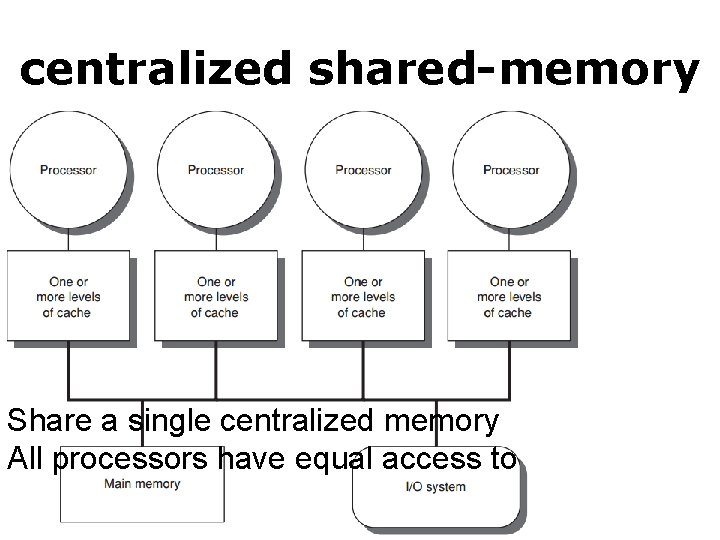 centralized shared-memory

Processor

Processor

Processor

Processor

One or more levels of cache

One or more levels of cache

One or more levels of cache

One or more levels of cache

Share a single centralized memory
All processors have equal access to

Main memory

I/O system